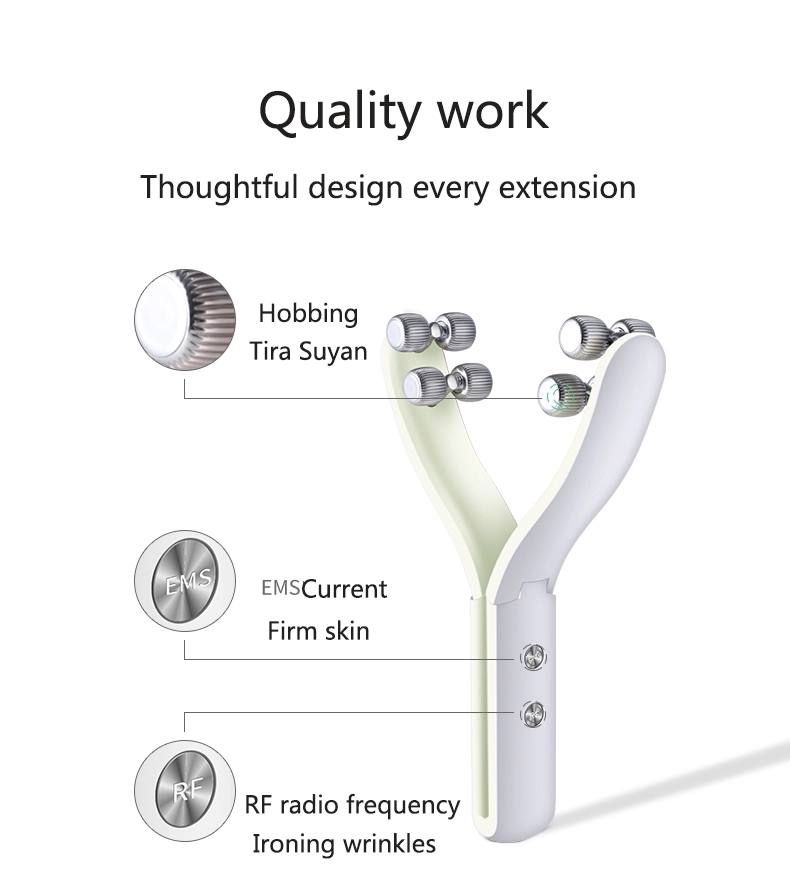 Quality work

Thoughtful design every extension

Hobbing
Tira Suyan

EMS

EMSCurrent
Firm skin

RF

RF radio frequency
Ironing wrinkles